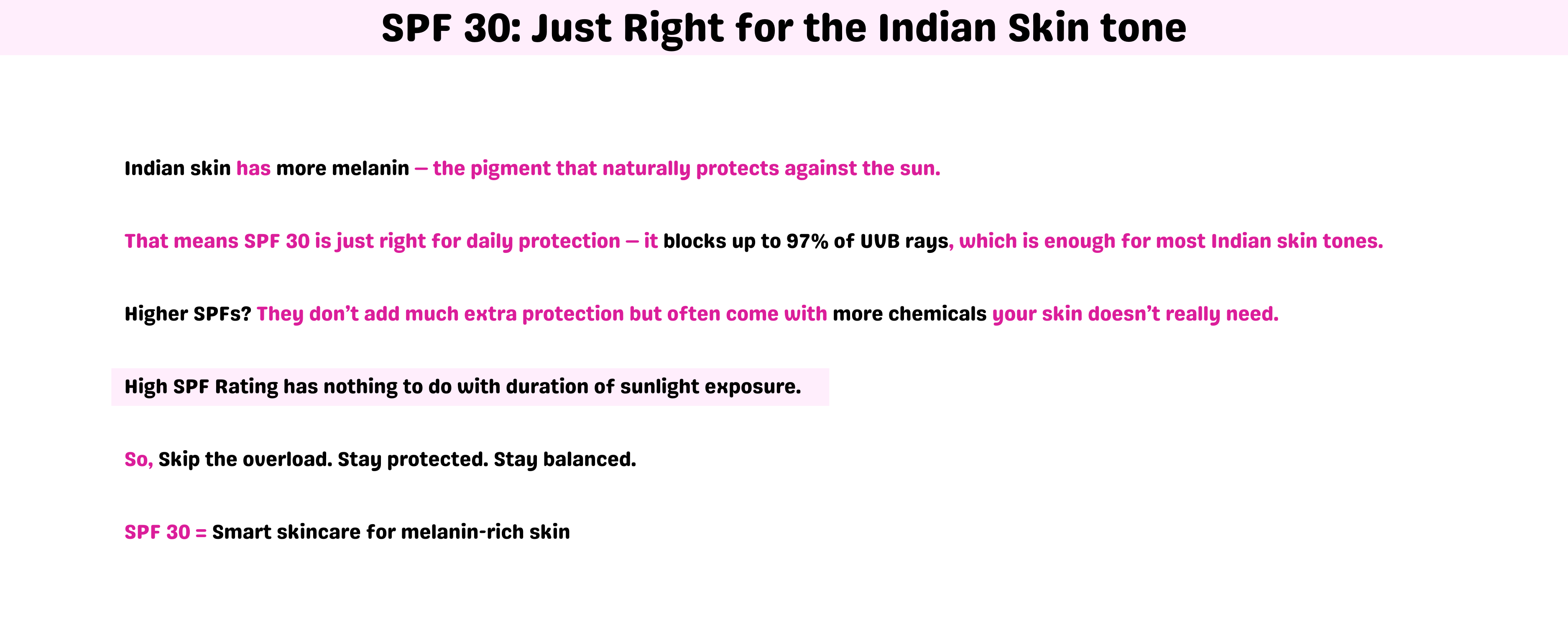 SPF 30: Just Right for the Indian Skin tone

Indian skin has more melanin — the pigment that naturally protects against the sun.

That means SPF 30 is just right for daily protection — it blocks up to 97% of UVB rays, which is enough for most Indian skin tones.

Higher SPFs? They don't add much extra protection but often come with more chemicals your skin doesn't really need.

High SPF Rating has nothing to do with duration of sunlight exposure.

So, Skip the overload. Stay protected. Stay balanced.

SPF 30 = Smart skincare for melanin-rich skin